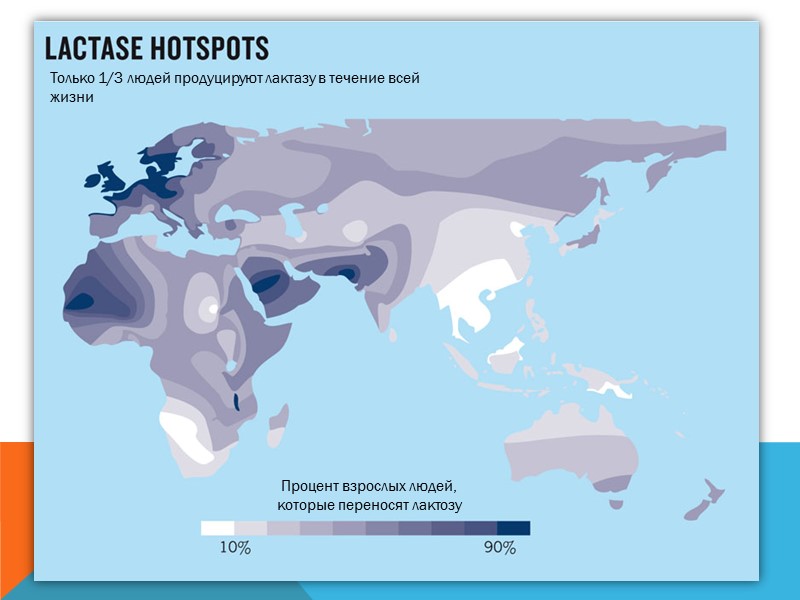 LACTASE HOTSPOTS

Только 1/3 людей продуцируют лактазу в течение всей жизни

Процент взрослых людей, которые переносят лактозу

10%

90%